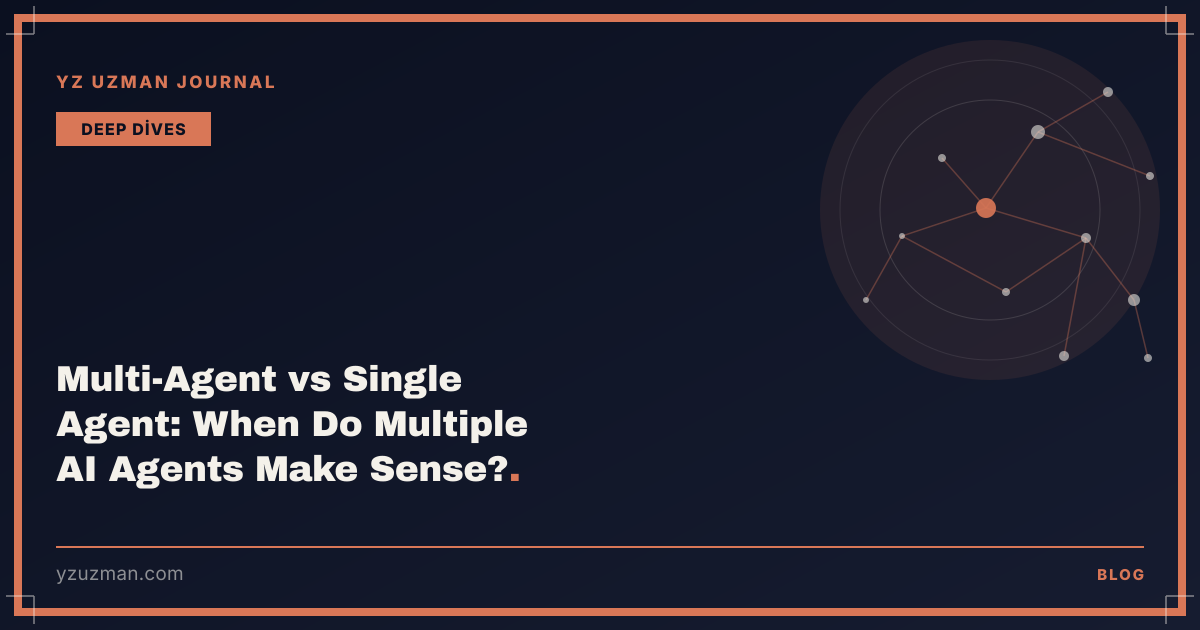 YZ UZMAN JOURNAL

DEEP DİVES

Multi-Agent vs Single Agent: When Do Multiple AI Agents Make Sense?.

yzuzman.com

BLOG